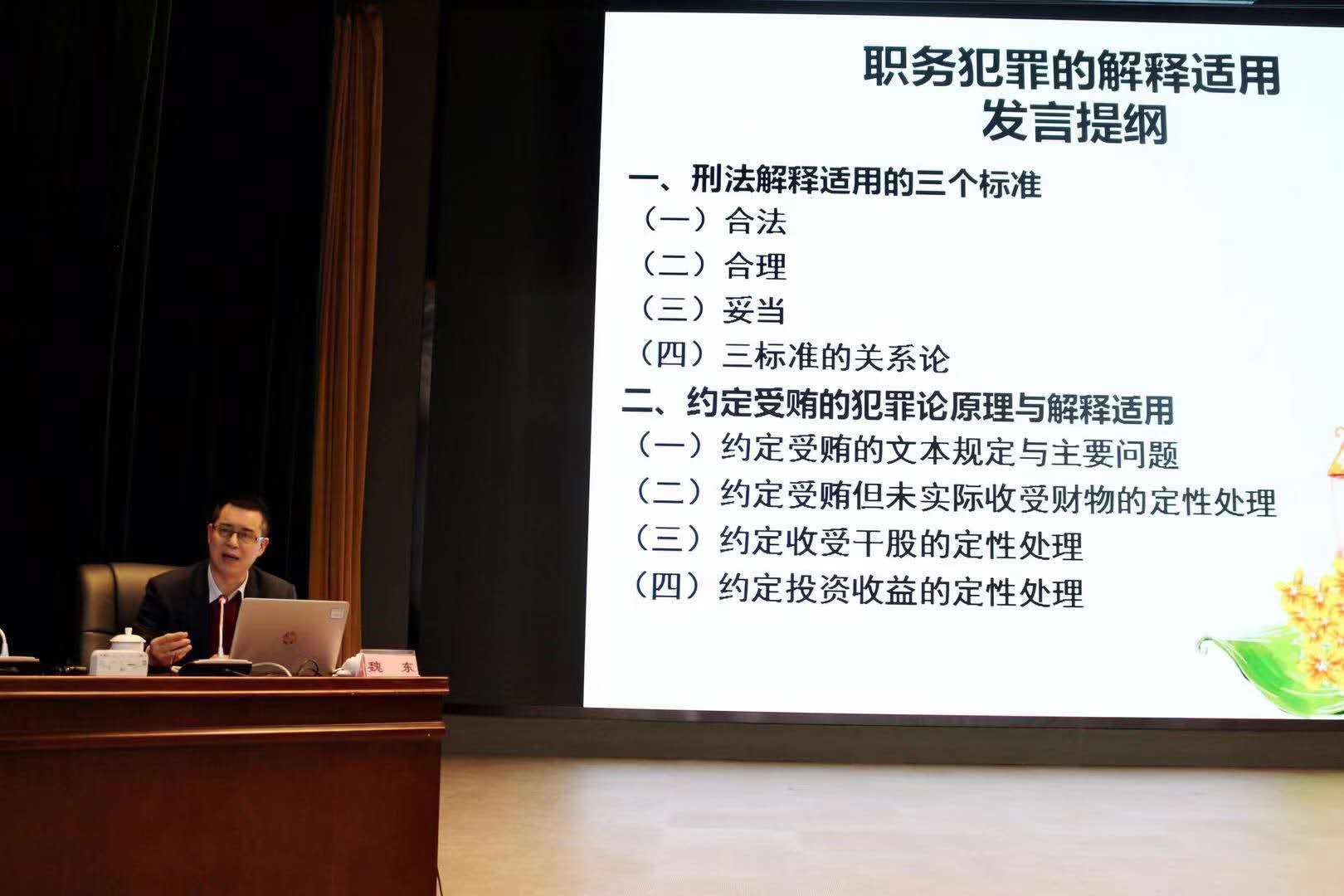 职务犯罪的解释适用
发言提纲

一、刑法解释适用的三个标准
（一）合法
（二）合理
（三）妥当
（四）三标准的关系论
二、约定受贿的犯罪论原理与解释适用
（一）约定受贿的文本规定与主要问题
（二）约定受贿但未实际收受财物的定性处理
（三）约定收受干股的定性处理
（四）约定投资收益的定性处理

魏 东